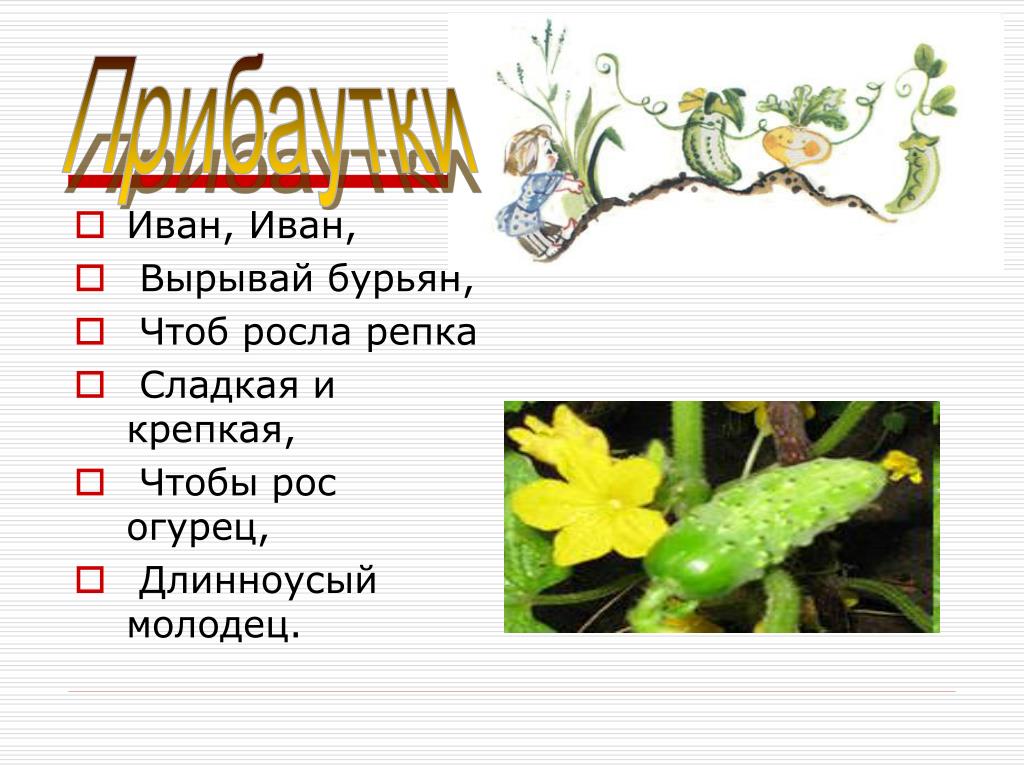 Прибаутки

Иван, Иван,

Вырывай бурьян,

Чтоб росла репка

Сладкая и крепкая,

Чтобы рос огурец,

Длинноусый молодец.